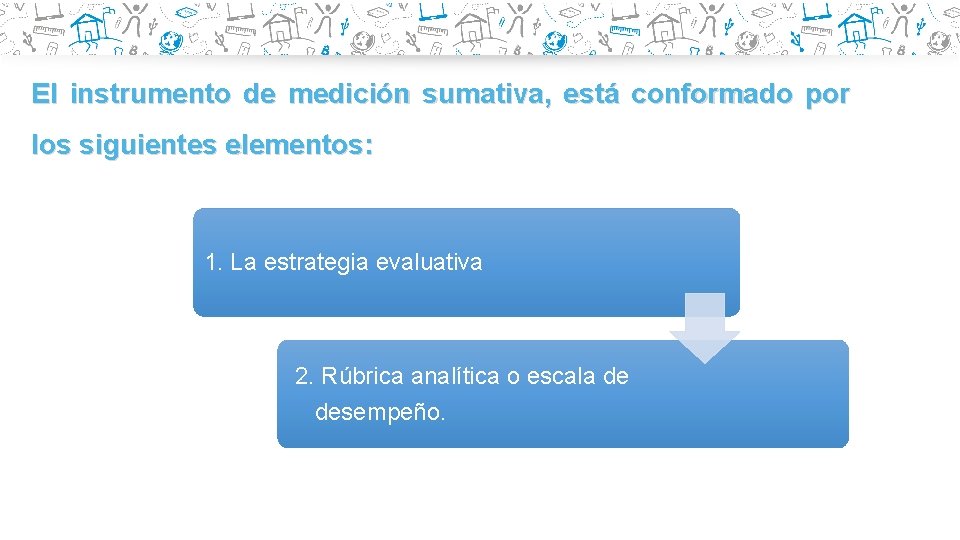 El instrumento de medición sumativa, está conformado por los siguientes elementos:

1. La estrategia evaluativa

2. Rúbrica analítica o escala de desempeño.